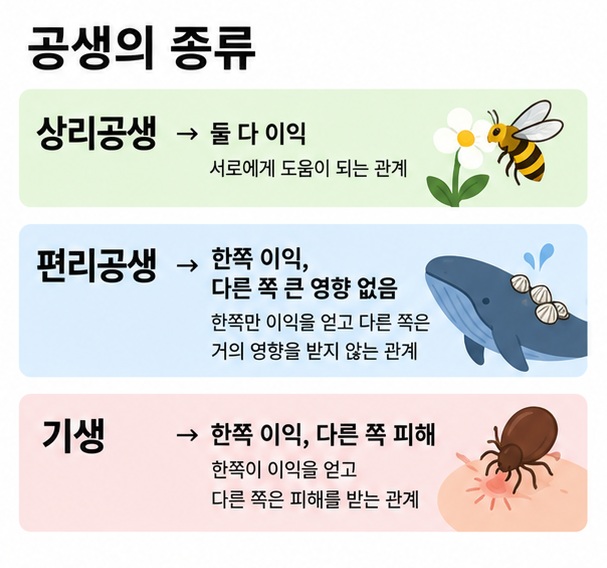 공생의 종류

상리공생 → 둘 다 이익
서로에게 도움이 되는 관계

편리공생 → 한쪽 이익, 다른 쪽 큰 영향 없음
한쪽만 이익을 얻고 다른 쪽은 거의 영향을 받지 않는 관계

기생 → 한쪽 이익, 다른 쪽 피해
한쪽이 이익을 얻고 다른 쪽은 피해를 받는 관계